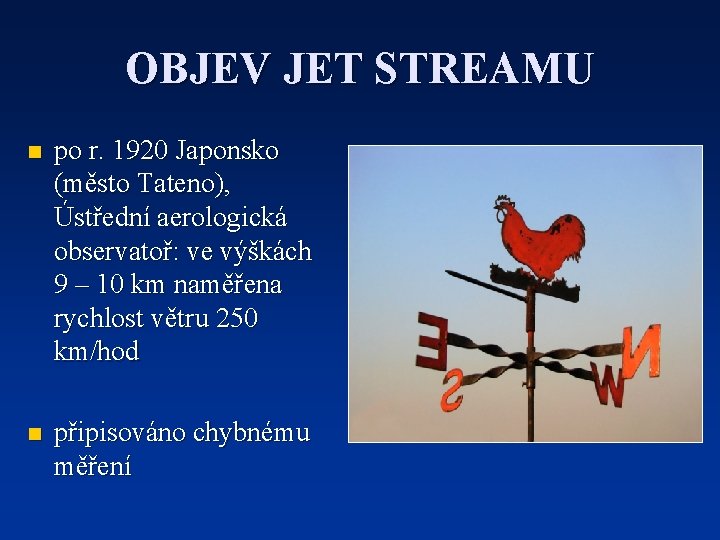 OBJEV JET STREAMU

po r. 1920 Japonsko (město Tateno), Ústřední aerologická observatoř: ve výškách 9 – 10 km naměřena rychlost větru 250 km/hod

připisováno chybnému měření

E
S
W
N